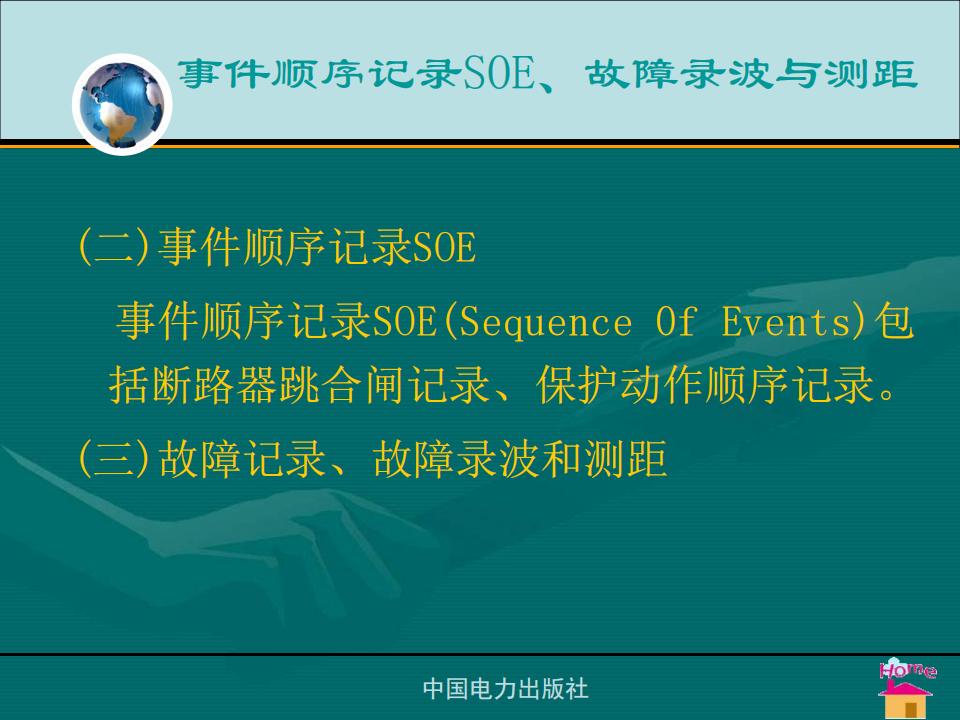 事件顺序记录SOE、故障录波与测距

(二)事件顺序记录SOE

事件顺序记录SOE(Sequence Of Events)包括断路器跳合闸记录、保护动作顺序记录。

(三)故障记录、故障录波和测距

中国电力出版社

Home